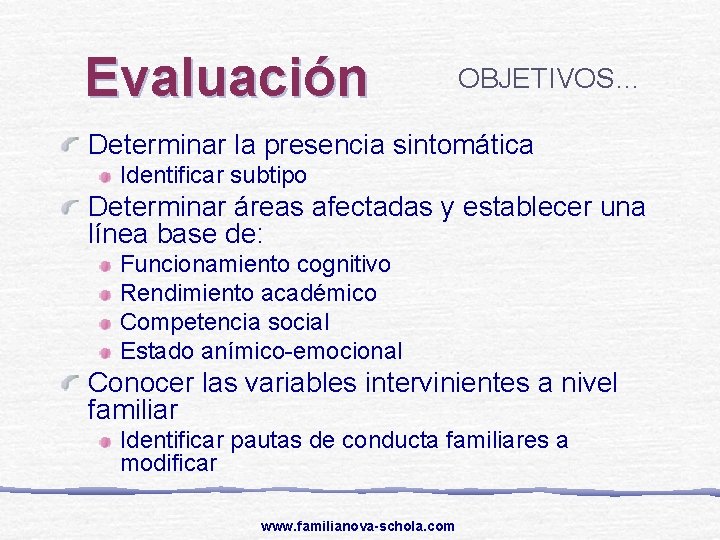 Evaluación

OBJETIVOS…

Determinar la presencia sintomática

Identificar subtipo

Determinar áreas afectadas y establecer una línea base de:

Funcionamiento cognitivo

Rendimiento académico

Competencia social

Estado anímico-emocional

Conocer las variables intervinientes a nivel familiar

Identificar pautas de conducta familiares a modificar

www.familianova-schola.com